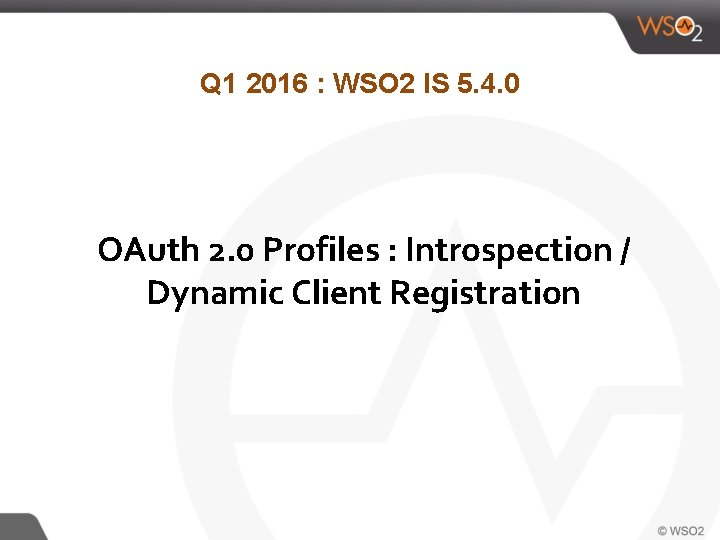 WSO2

Q1 2016 : WSO2 IS 5.4.0

OAuth 2.0 Profiles : Introspection / Dynamic Client Registration

© WSO2